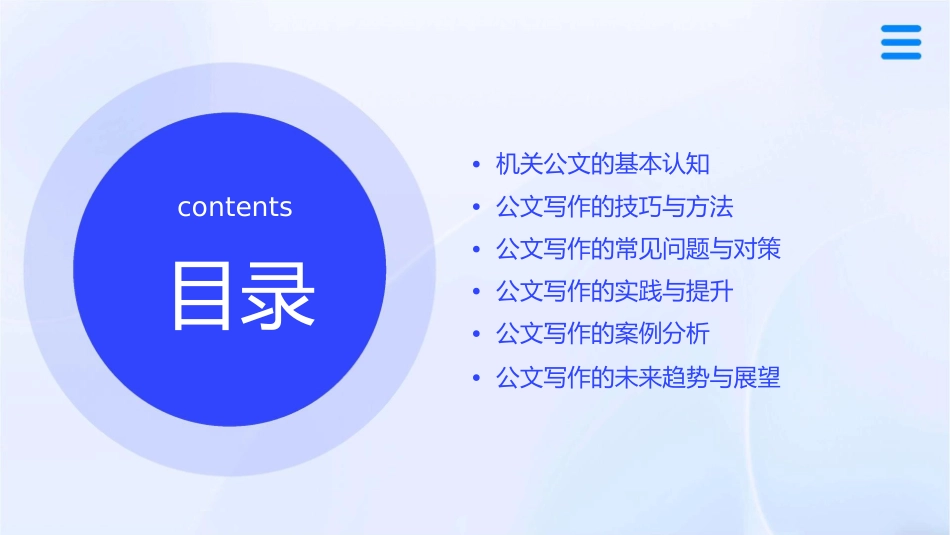 contents

目录

• 机关公文的基本认知
• 公文写作的技巧与方法
• 公文写作的常见问题与对策
• 公文写作的实践与提升
• 公文写作的案例分析
• 公文写作的未来趋势与展望